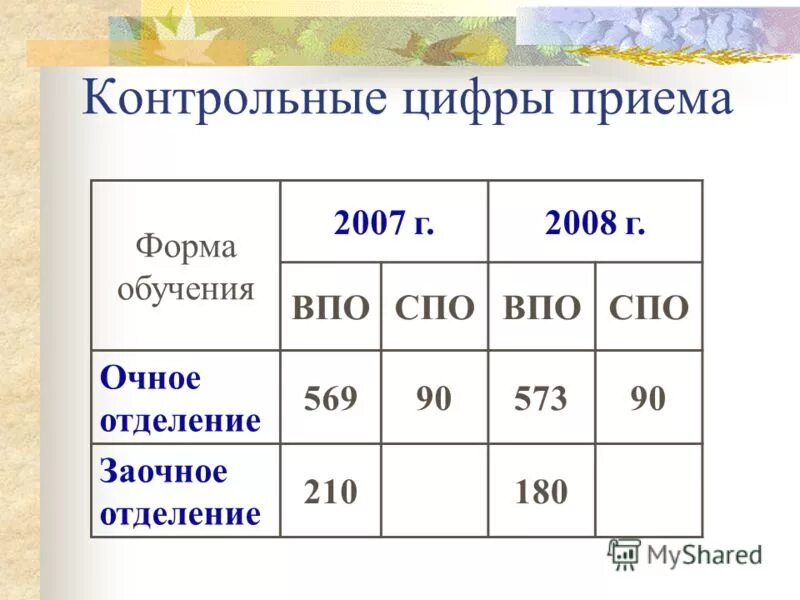 Контрольные цифры приема

| Форма обучения | 2007 г. | | 2008 г. | |
|---|---|---|---|---|
| | ВПО | СПО | ВПО | СПО |
| Очное отделение | 569 | 90 | 573 | 90 |
| Заочное отделение | 210 | | 180 | |

MyShared